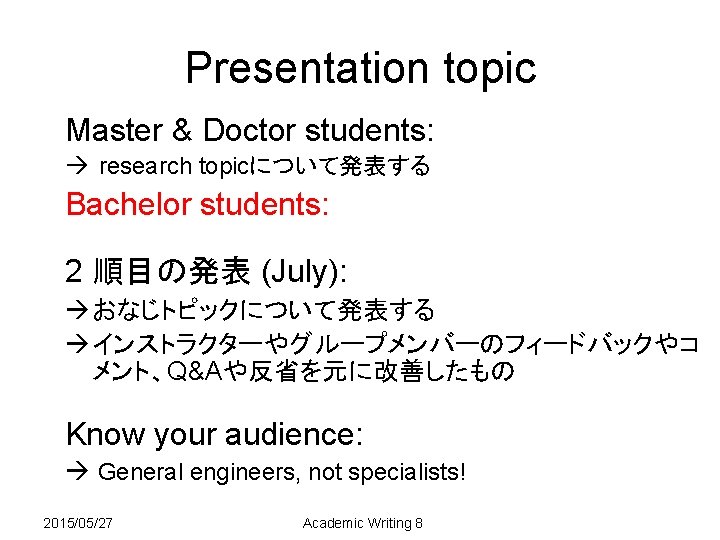 Presentation topic

Master & Doctor students:

→ research topicについて発表する

Bachelor students:

2 順目の発表 (July):

→おなじトピックについて発表する

→インストラクターやグループメンバーのフィードバックやコメント、Q&Aや反省を元に改善したもの

Know your audience:

→ General engineers, not specialists!

2015/05/27

Academic Writing 8